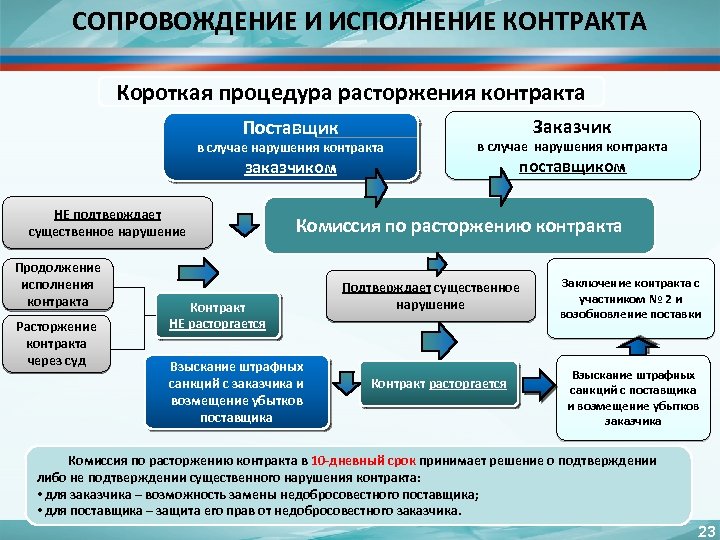 СОПРОВОЖДЕНИЕ И ИСПОЛНЕНИЕ КОНТРАКТА

Короткая процедура расторжения контракта

Поставщик
в случае нарушения контракта
заказчиком

Заказчик
в случае нарушения контракта
поставщиком

НЕ подтверждает
существенное нарушение

Комиссия по расторжению контракта

Продолжение исполнения контракта

Расторжение контракта через суд

Контракт
НЕ расторгается

Подтверждает существенное нарушение

Заключение контракта с участником № 2 и возобновление поставки

Взыскание штрафных санкций с заказчика и возмещение убытков поставщика

Контракт расторгается

Взыскание штрафных санкций с поставщика и возмещение убытков заказчика

Комиссия по расторжению контракта в 10-дневный срок принимает решение о подтверждении либо не подтверждении существенного нарушения контракта:
• для заказчика – возможность замены недобросовестного поставщика;
• для поставщика – защита его прав от недобросовестного заказчика.

23